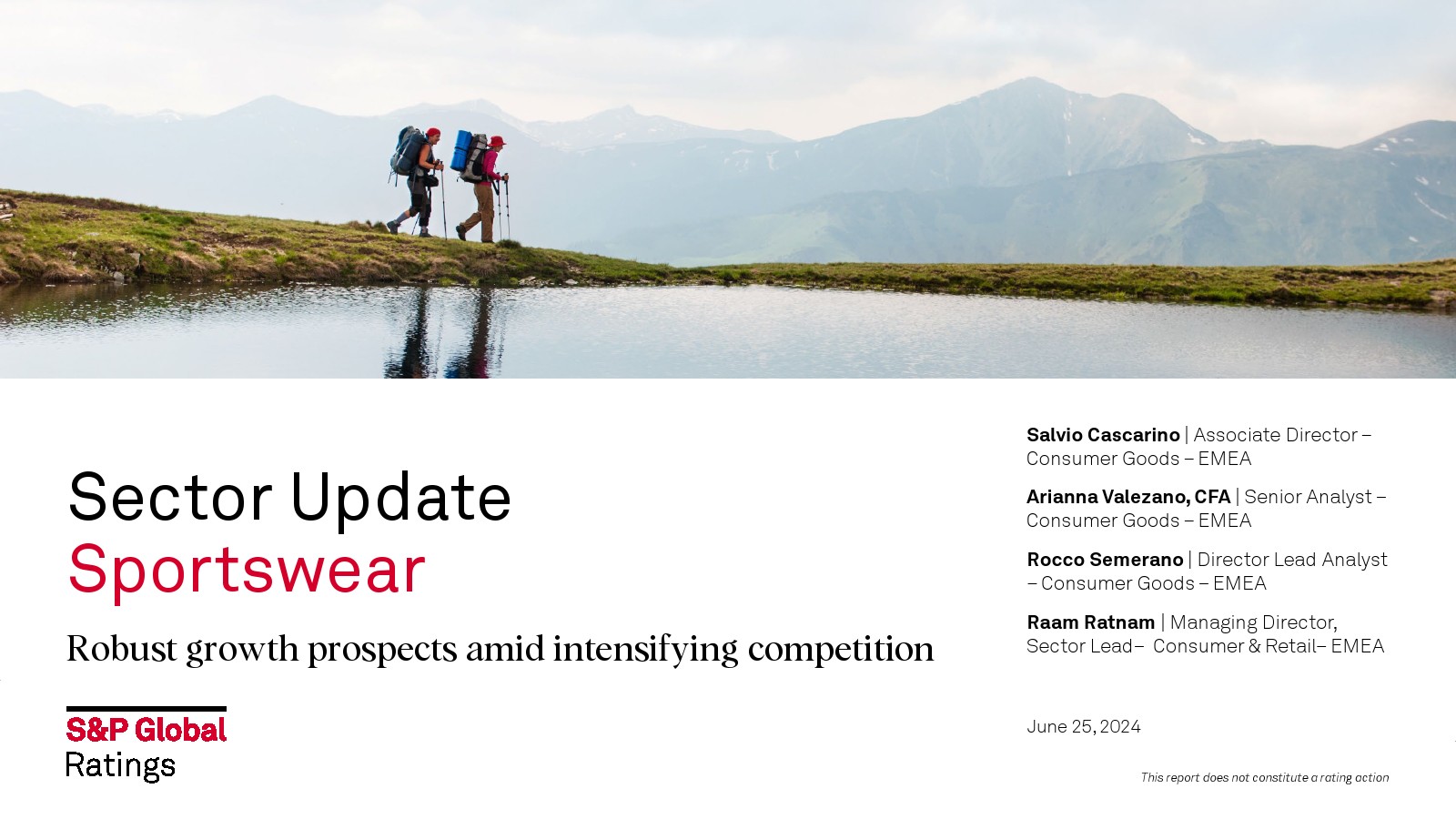 Sector Update
Sportswear

Robust growth prospects amid intensifying competition

S&P Global
Ratings

Salvio Cascarino | Associate Director – Consumer Goods – EMEA

Arianna Valezano, CFA | Senior Analyst – Consumer Goods – EMEA

Rocco Semerano | Director Lead Analyst – Consumer Goods – EMEA

Raam Ratnam | Managing Director, Sector Lead– Consumer & Retail– EMEA

June 25, 2024

This report does not constitute a rating action